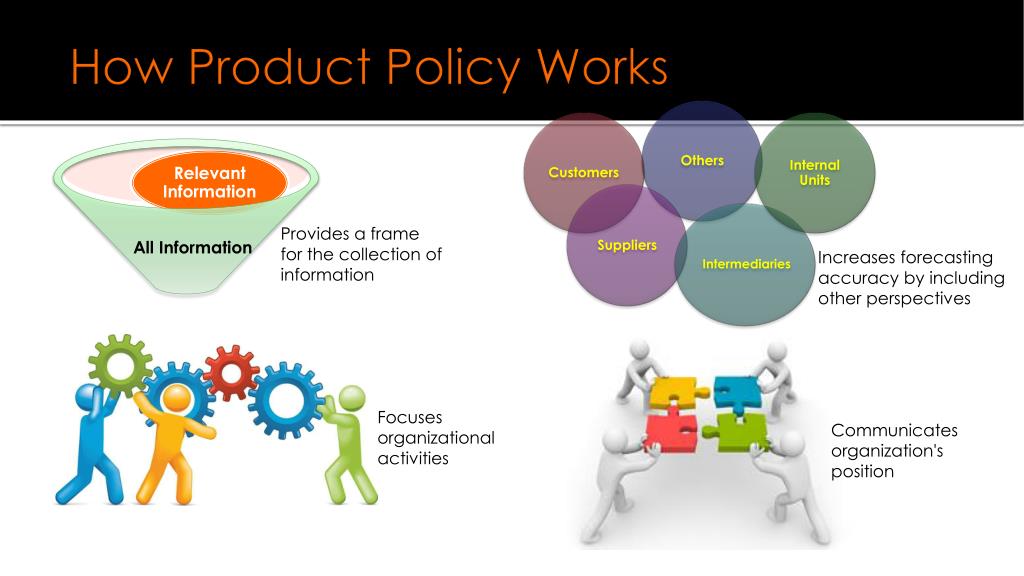 How Product Policy Works

Relevant Information

All Information

Provides a frame for the collection of information

Customers

Others

Internal Units

Suppliers

Intermediaries

Increases forecasting accuracy by including other perspectives

Focuses organizational activities

Communicates organization's position